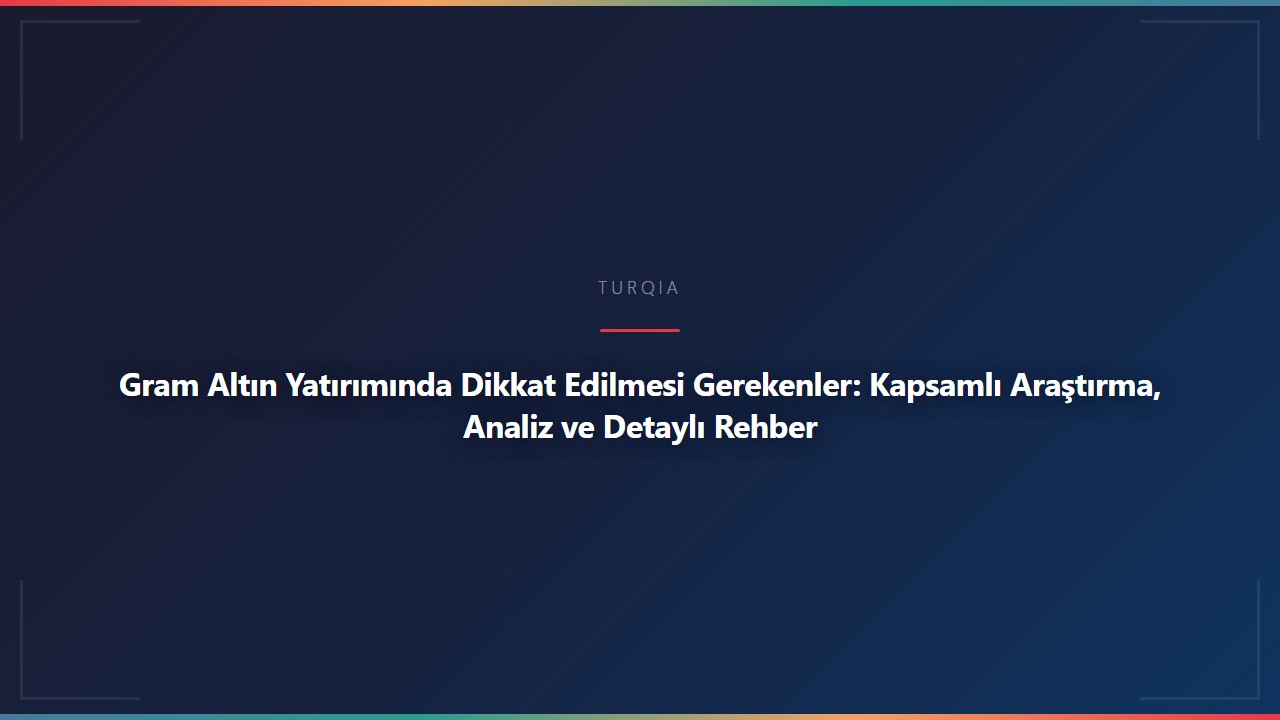 TURQIA

Gram Altın Yatırımında Dikkat Edilmesi Gerekenler: Kapsamlı Araştırma, Analiz ve Detaylı Rehber